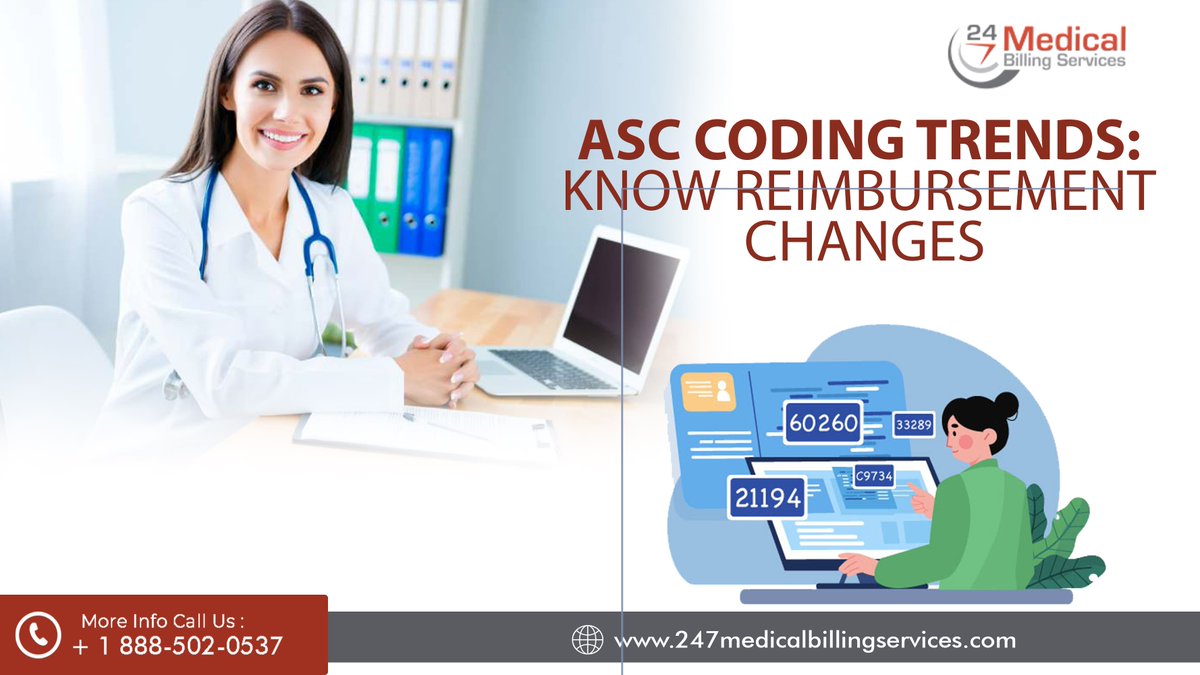 24 7 Medical Billing Services

ASC CODING TRENDS: KNOW REIMBURSEMENT CHANGES

60260

33289

C9734

21194

More Info Call Us : + 1 888-502-0537

www.247medicalbillingservices.com